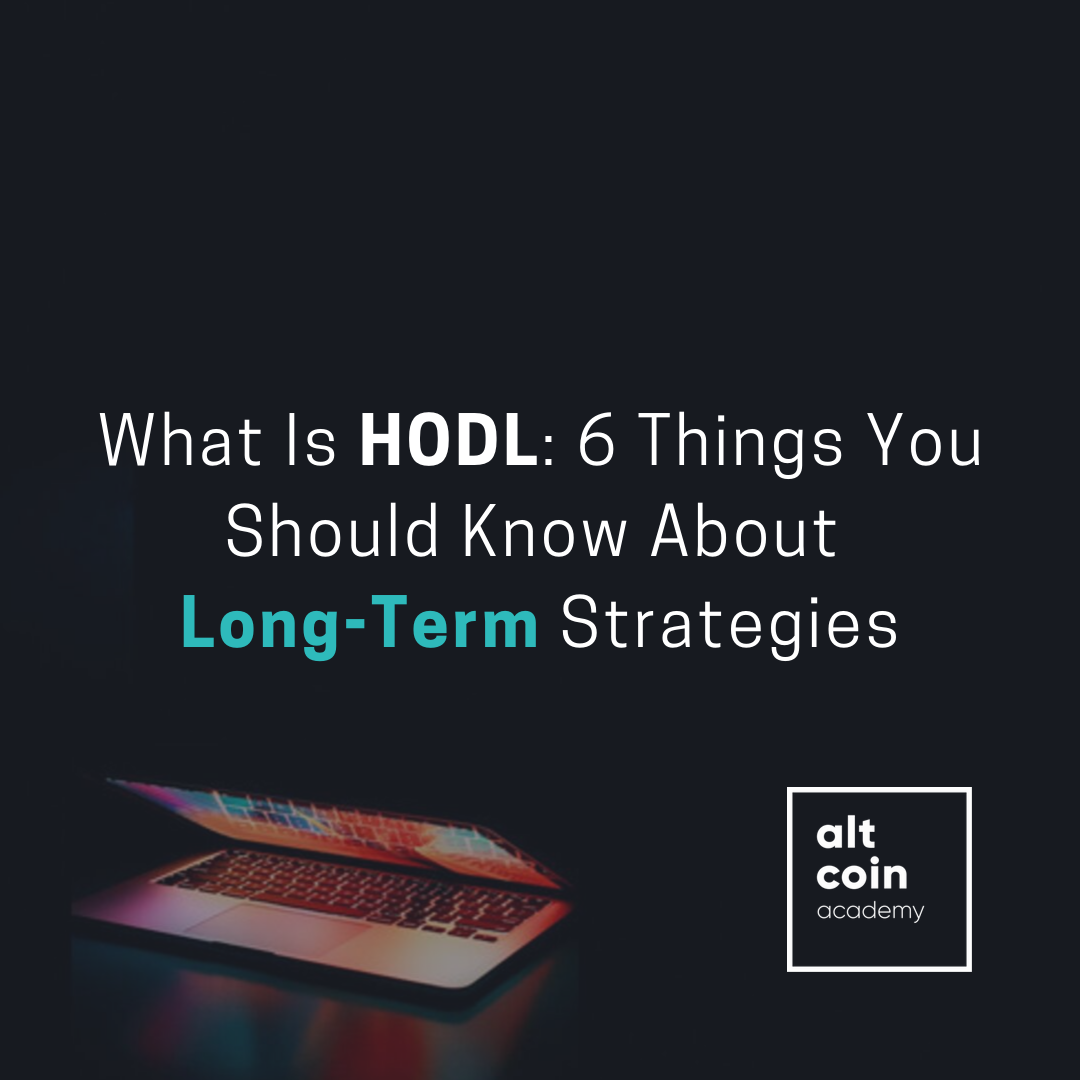 What Is HODL: 6 Things You Should Know About Long-Term Strategies

alt
coin
academy